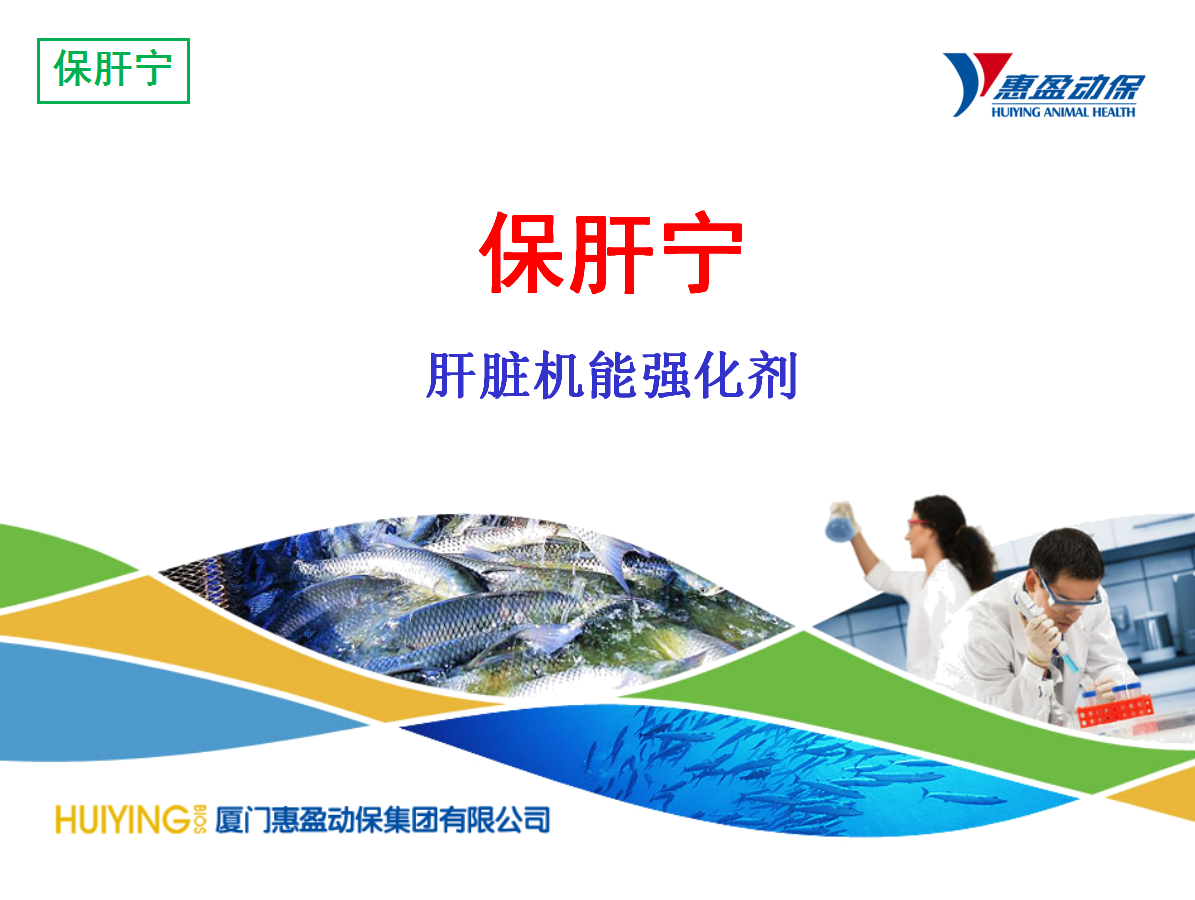 保肝宁

惠盈动保
HUIYING ANIMAL HEALTH

保肝宁

肝脏机能强化剂

HUIYING BIOS 厦门惠盈动保集团有限公司